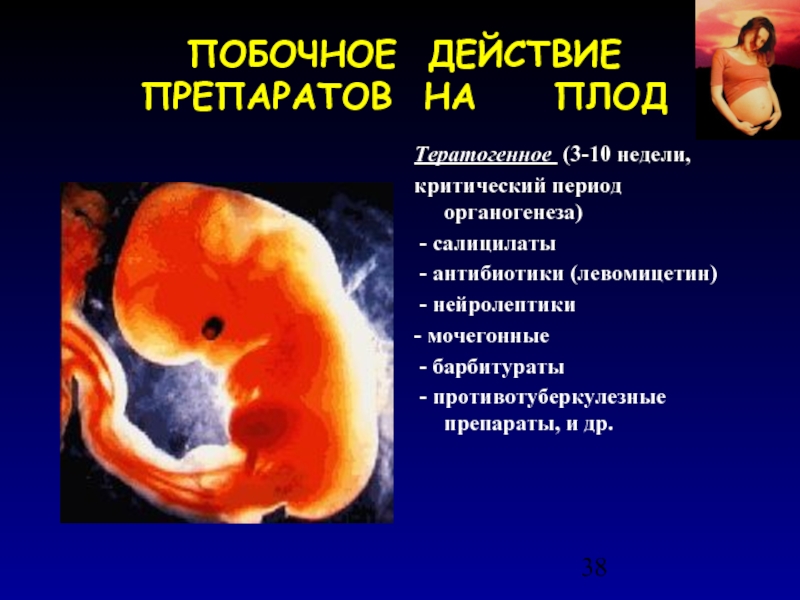 ПОБОЧНОЕ ДЕЙСТВИЕ ПРЕПАРАТОВ НА ПЛОД

Тератогенное (3-10 недели, критический период органогенеза)

- салицилаты

- антибиотики (левомицетин)

- нейролептики

- мочегонные

- барбитураты

- противотуберкулезные препараты, и др.

38